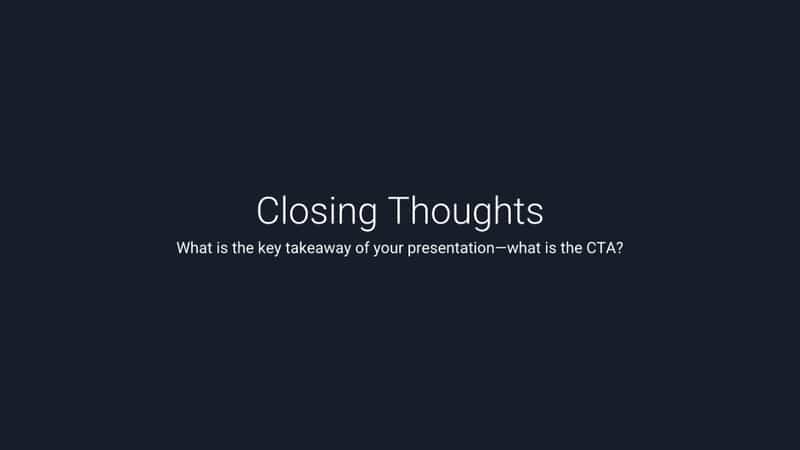 Closing Thoughts

What is the key takeaway of your presentation—what is the CTA?